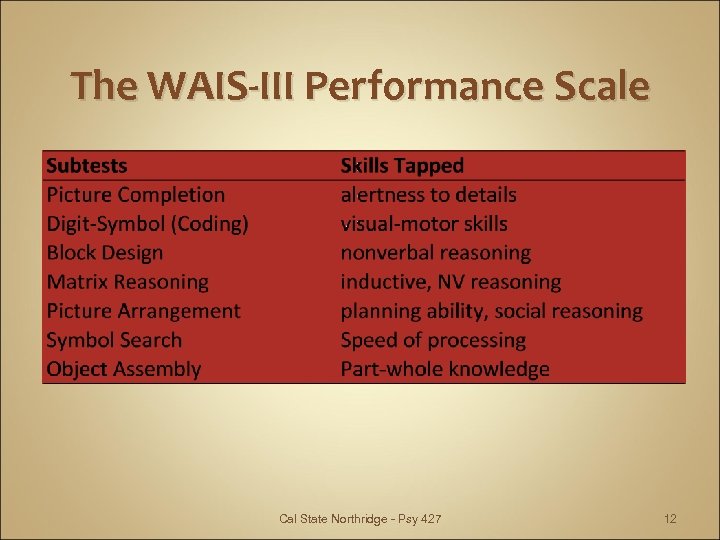 The WAIS-III Performance Scale

| Subtests | Skills Tapped |
|---|---|
| Picture Completion | alertness to details |
| Digit-Symbol (Coding) | visual-motor skills |
| Block Design | nonverbal reasoning |
| Matrix Reasoning | inductive, NV reasoning |
| Picture Arrangement | planning ability, social reasoning |
| Symbol Search | Speed of processing |
| Object Assembly | Part-whole knowledge |

Cal State Northridge - Psy 427

12